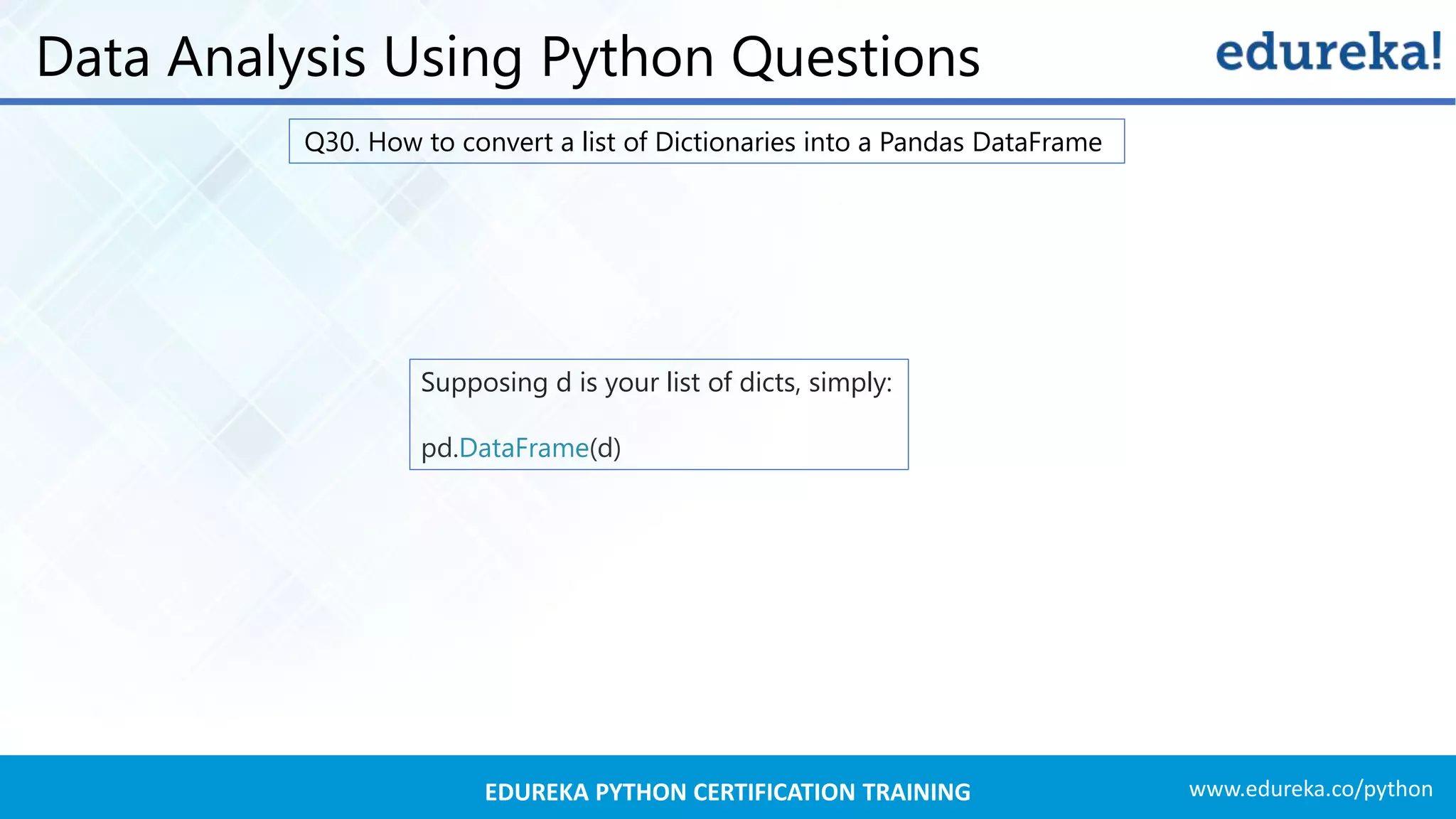 Data Analysis Using Python Questions

edureka!

Q30. How to convert a list of Dictionaries into a Pandas DataFrame

Supposing d is your list of dicts, simply:

pd.DataFrame(d)

EDUREKA PYTHON CERTIFICATION TRAINING

www.edureka.co/python